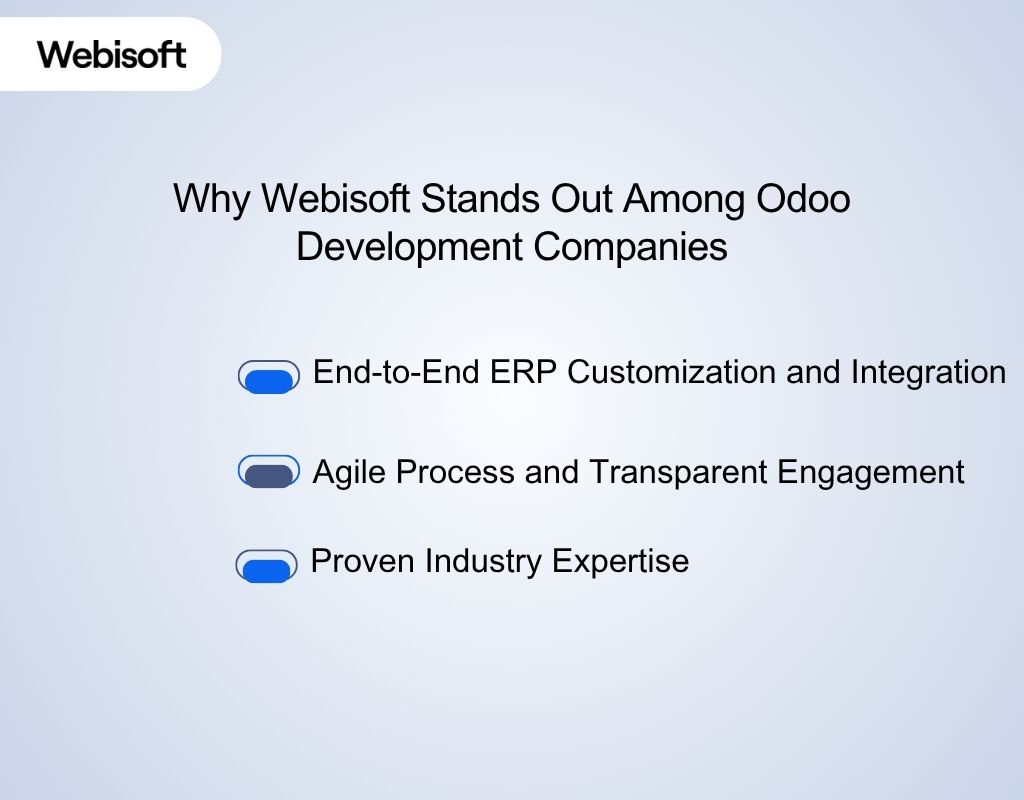 Webisoft

Why Webisoft Stands Out Among Odoo Development Companies

End-to-End ERP Customization and Integration

Agile Process and Transparent Engagement

Proven Industry Expertise